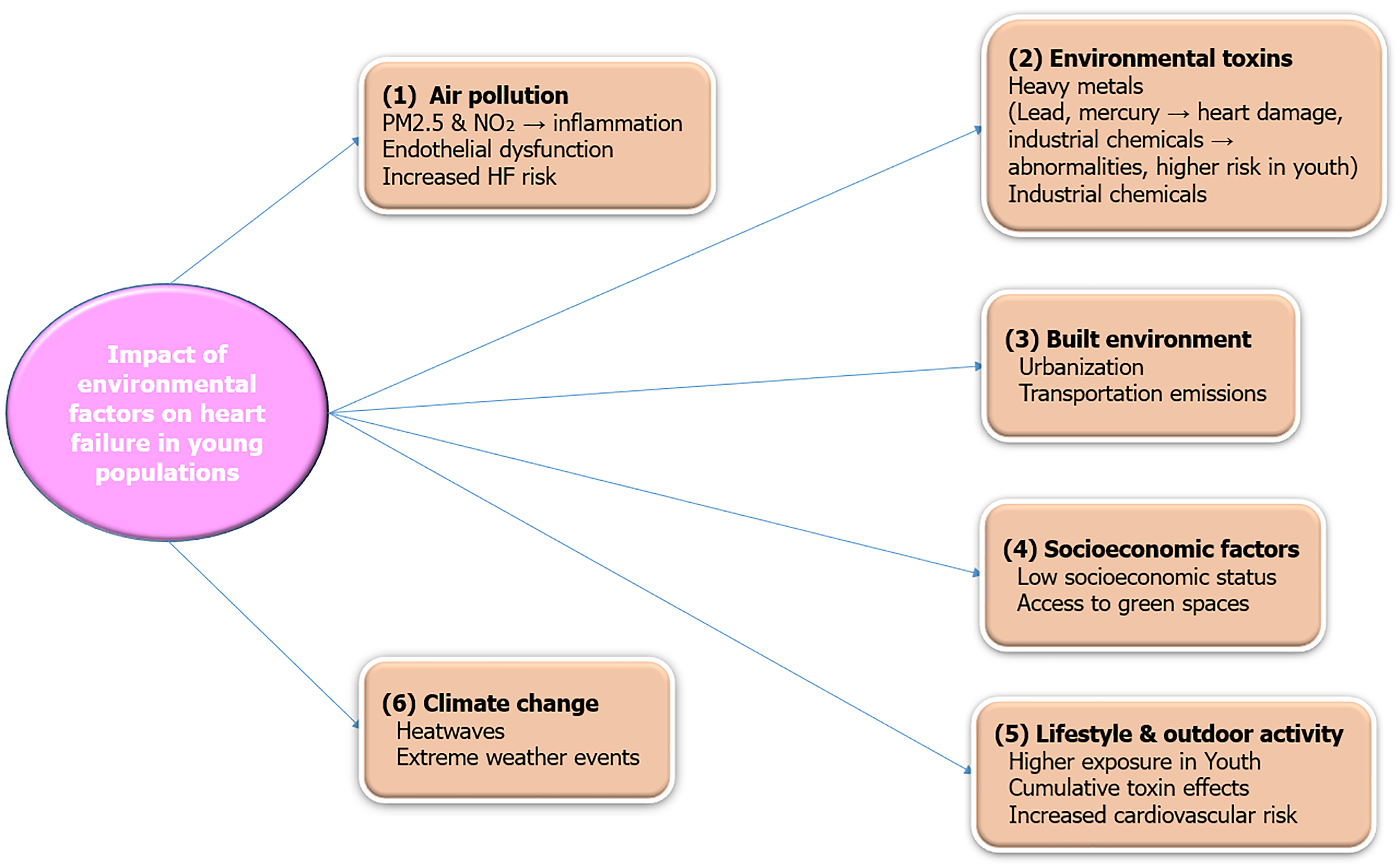 Impact of environmental factors on heart failure in young populations

(1) Air pollution
PM2.5 & $NO_2$ → inflammation
Endothelial dysfunction
Increased HF risk

(2) Environmental toxins
Heavy metals
(Lead, mercury → heart damage, industrial chemicals → abnormalities, higher risk in youth)
Industrial chemicals

(3) Built environment
Urbanization
Transportation emissions

(4) Socioeconomic factors
Low socioeconomic status
Access to green spaces

(5) Lifestyle & outdoor activity
Higher exposure in Youth
Cumulative toxin effects
Increased cardiovascular risk

(6) Climate change
Heatwaves
Extreme weather events